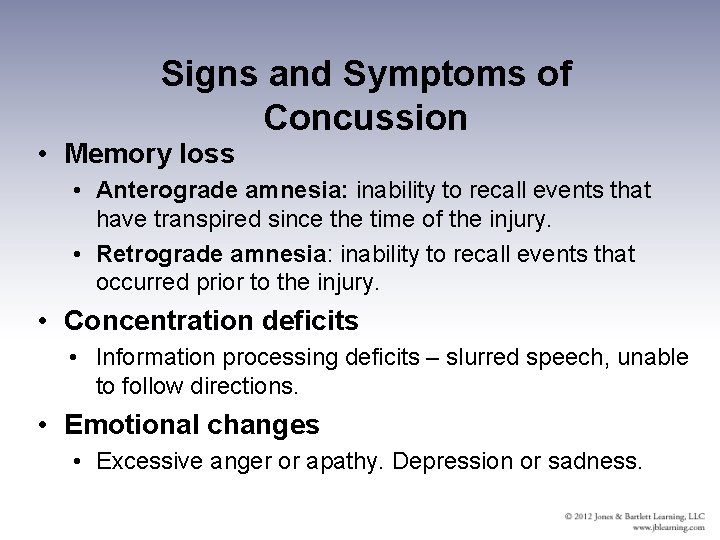 Signs and Symptoms of Concussion

• Memory loss

• Anterograde amnesia: inability to recall events that have transpired since the time of the injury.

• Retrograde amnesia: inability to recall events that occurred prior to the injury.

• Concentration deficits

• Information processing deficits – slurred speech, unable to follow directions.

• Emotional changes

• Excessive anger or apathy. Depression or sadness.

© 2012 Jones & Bartlett Learning, LLC
www.jblearning.com